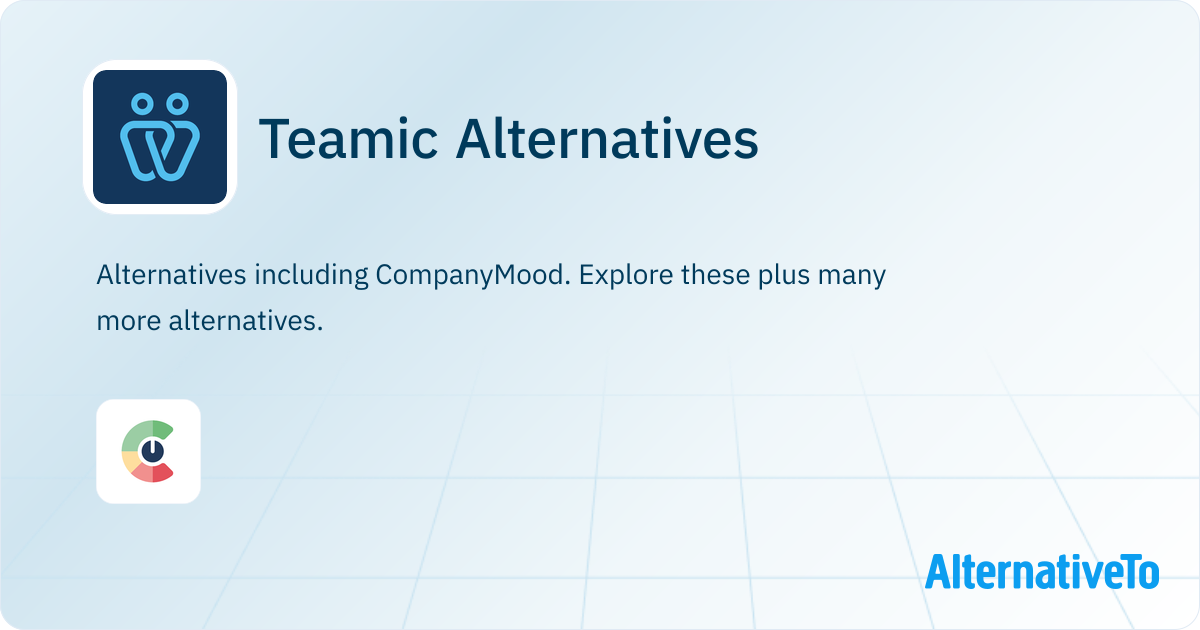 Teamic Alternatives

Alternatives including CompanyMood. Explore these plus many more alternatives.

AlternativeTo